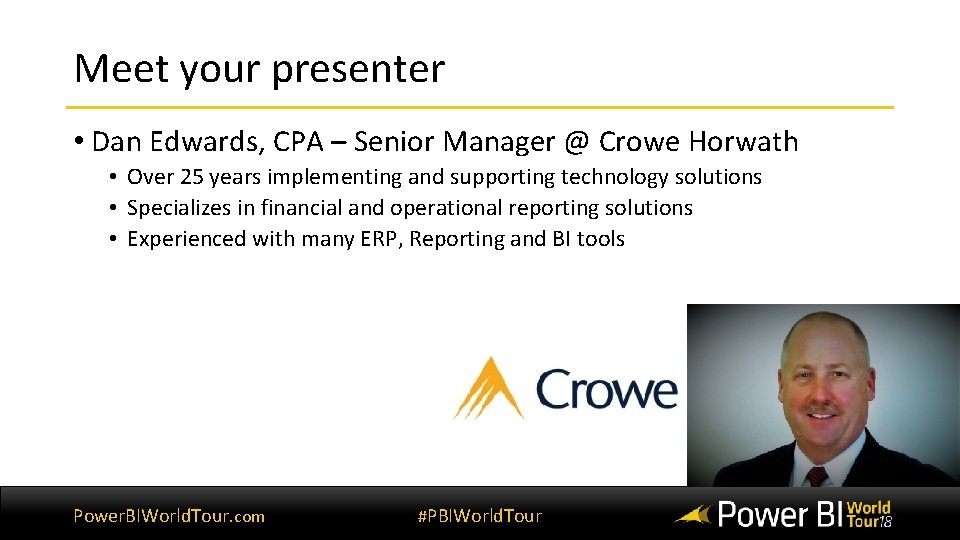 Meet your presenter

• Dan Edwards, CPA – Senior Manager @ Crowe Horwath
  • Over 25 years implementing and supporting technology solutions
  • Specializes in financial and operational reporting solutions
  • Experienced with many ERP, Reporting and BI tools

Crowe

PowerBIWorldTour.com

#PBIWorldTour

Power BI World Tour18